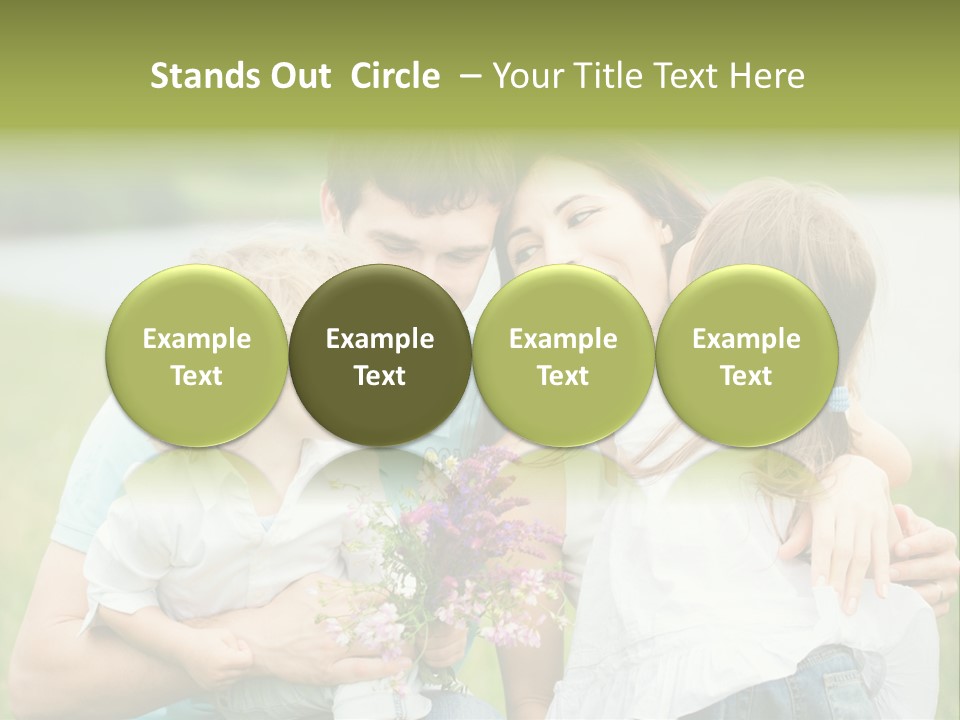 Stands Out Circle – Your Title Text Here

Example Text

Example Text

Example Text

Example Text